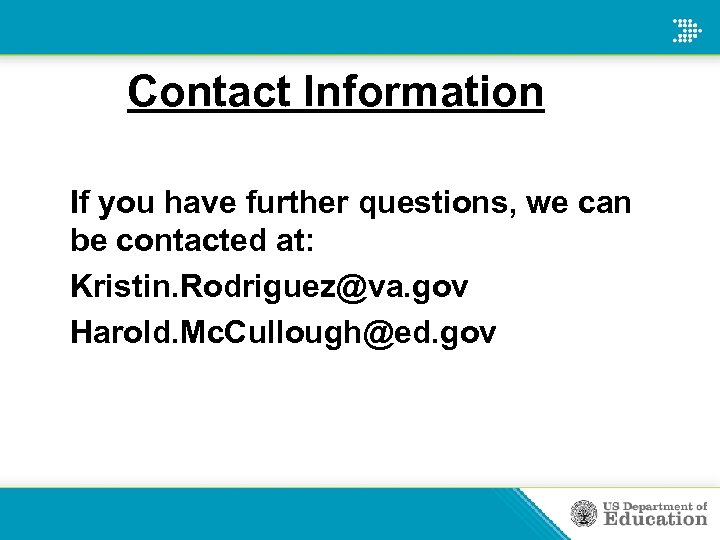 Contact Information

If you have further questions, we can be contacted at:

Kristin.Rodriguez@va.gov

Harold.McCullough@ed.gov

US Department of Education